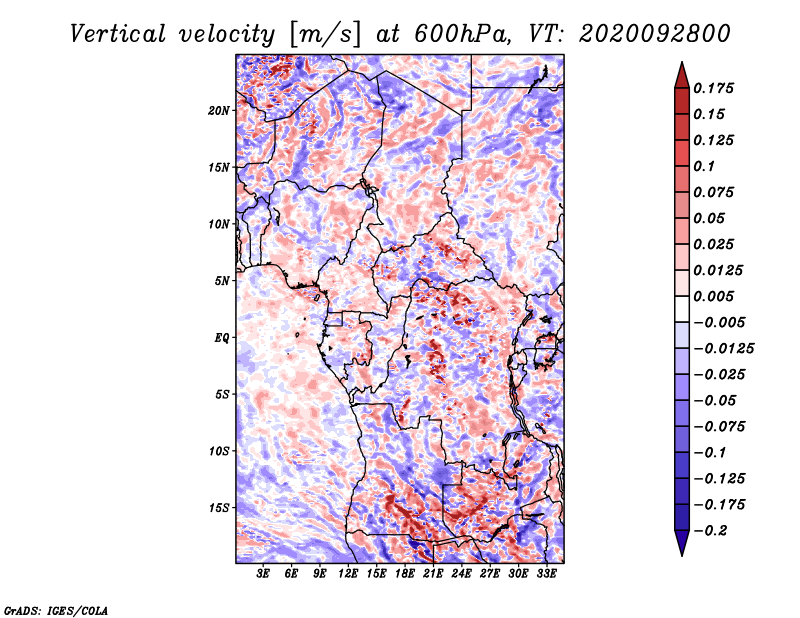 Vertical velocity [m/s] at 600hPa, VT: 2020092800

20N
15N
10N
5N
EQ
5S
10S
15S

3E 6E 9E 12E 15E 18E 21E 24E 27E 30E 33E

0.175
0.15
0.125
0.1
0.075
0.05
0.025
0.0125
0.005
−0.005
−0.0125
−0.025
−0.05
−0.075
−0.1
−0.125
−0.175
−0.2

GrADS: IGES/COLA